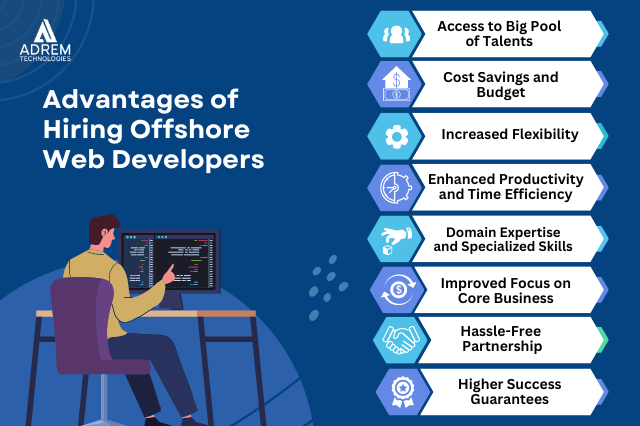 ADREM
TECHNOLOGIES

Advantages of Hiring Offshore Web Developers

Access to Big Pool of Talents

Cost Savings and Budget

Increased Flexibility

Enhanced Productivity and Time Efficiency

Domain Expertise and Specialized Skills

Improved Focus on Core Business

Hassle-Free Partnership

Higher Success Guarantees